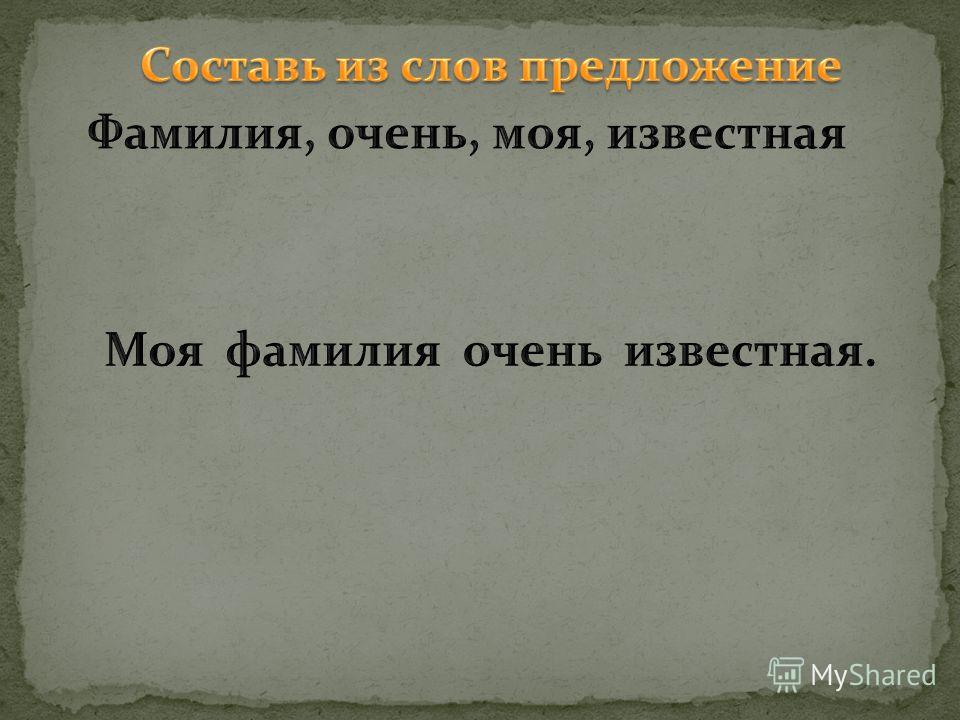 Составь из слов предложение

Фамилия, очень, моя, известная

Моя фамилия очень известная.

MyShared